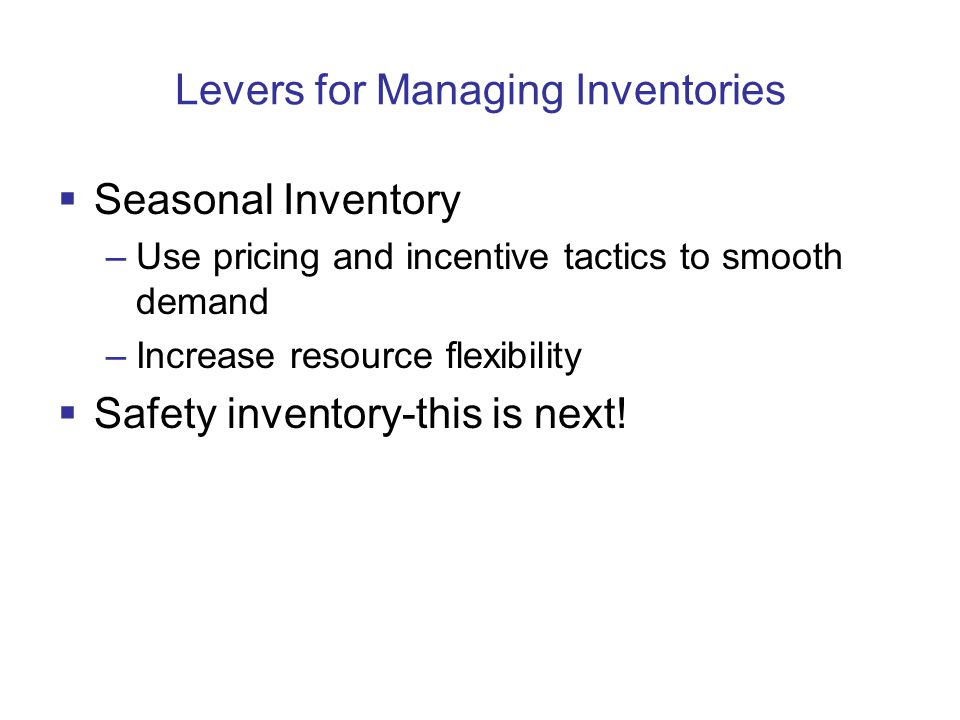 Levers for Managing Inventories

▪ Seasonal Inventory
– Use pricing and incentive tactics to smooth demand
– Increase resource flexibility
▪ Safety inventory-this is next!